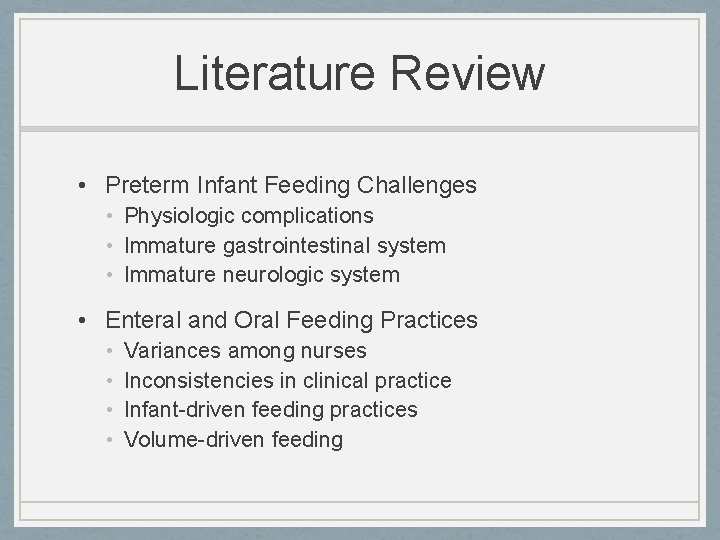 Literature Review

• Preterm Infant Feeding Challenges
  • Physiologic complications
  • Immature gastrointestinal system
  • Immature neurologic system

• Enteral and Oral Feeding Practices
  • Variances among nurses
  • Inconsistencies in clinical practice
  • Infant-driven feeding practices
  • Volume-driven feeding